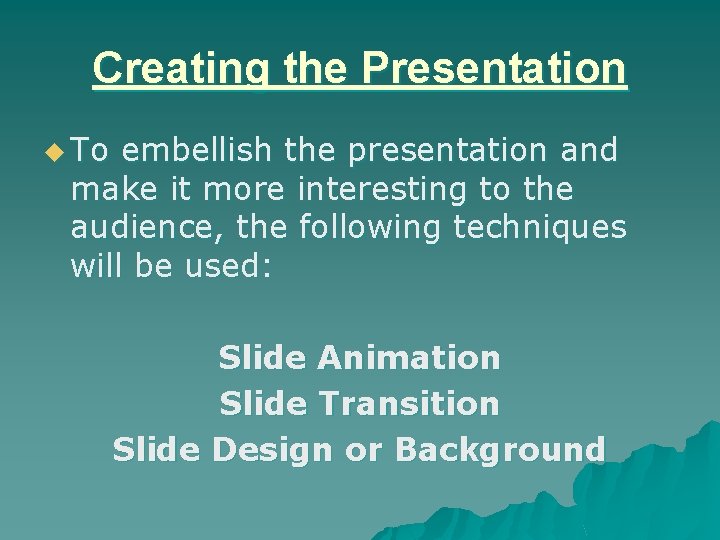 Creating the Presentation

To embellish the presentation and make it more interesting to the audience, the following techniques will be used:

Slide Animation
Slide Transition
Slide Design or Background